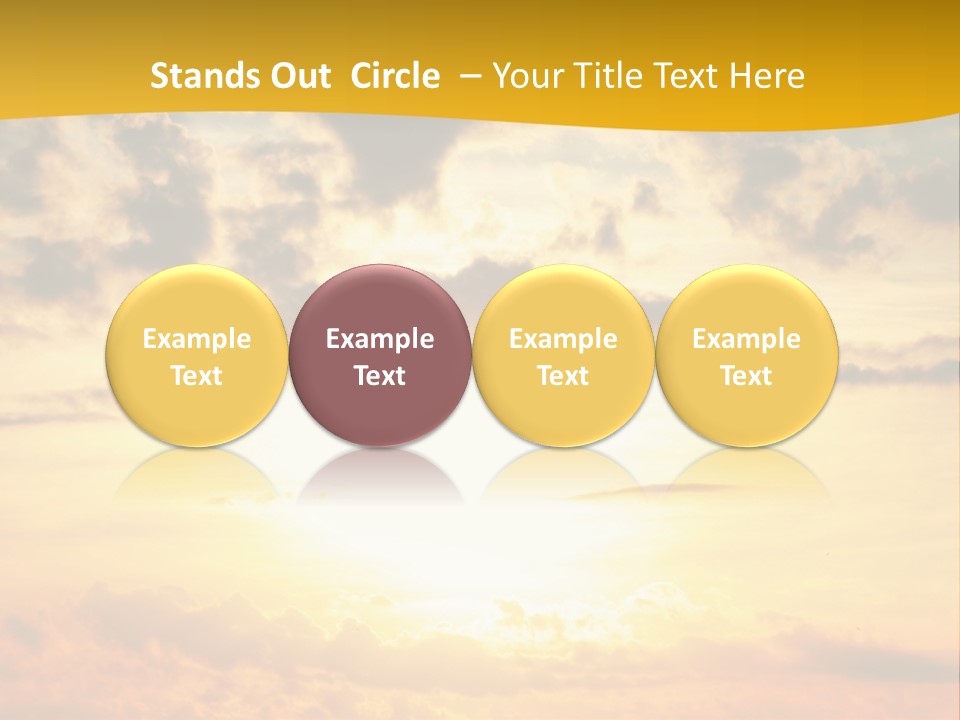 Stands Out  Circle  – Your Title Text Here

Example Text

Example Text

Example Text

Example Text